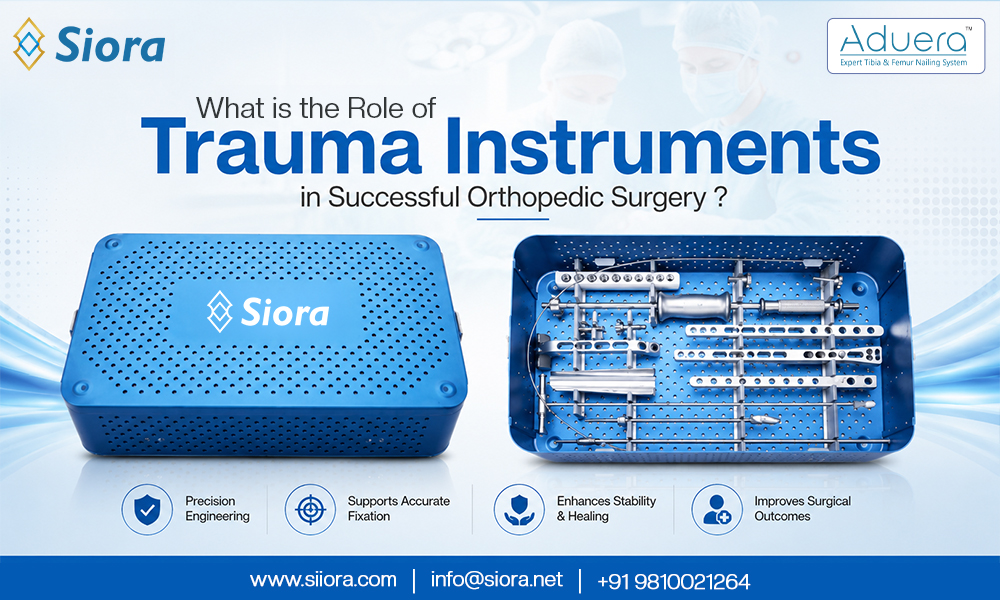 Siora

Aduera™
Expert Tibia & Femur Nailing System

What is the Role of
Trauma Instruments
in Successful Orthopedic Surgery ?

Siora

Precision Engineering

Supports Accurate Fixation

Enhances Stability & Healing

Improves Surgical Outcomes

www.siiora.com | info@siora.net | +91 9810021264